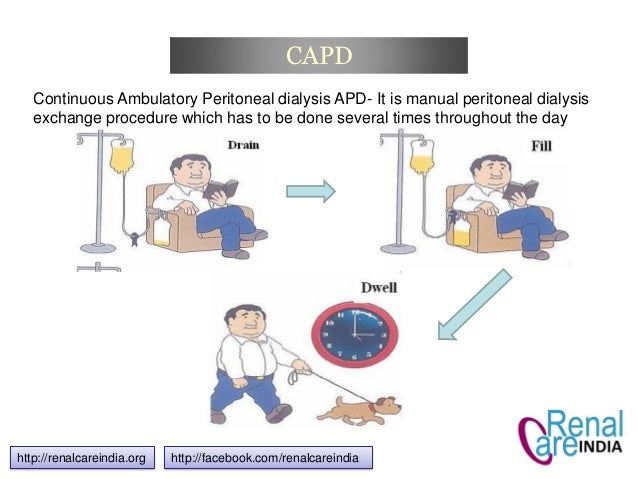 CAPD

Continuous Ambulatory Peritoneal dialysis APD- It is manual peritoneal dialysis exchange procedure which has to be done several times throughout the day

Drain

Fill

Dwell

Renal Care INDIA

http://renalcareindia.org

http://facebook.com/renalcareindia